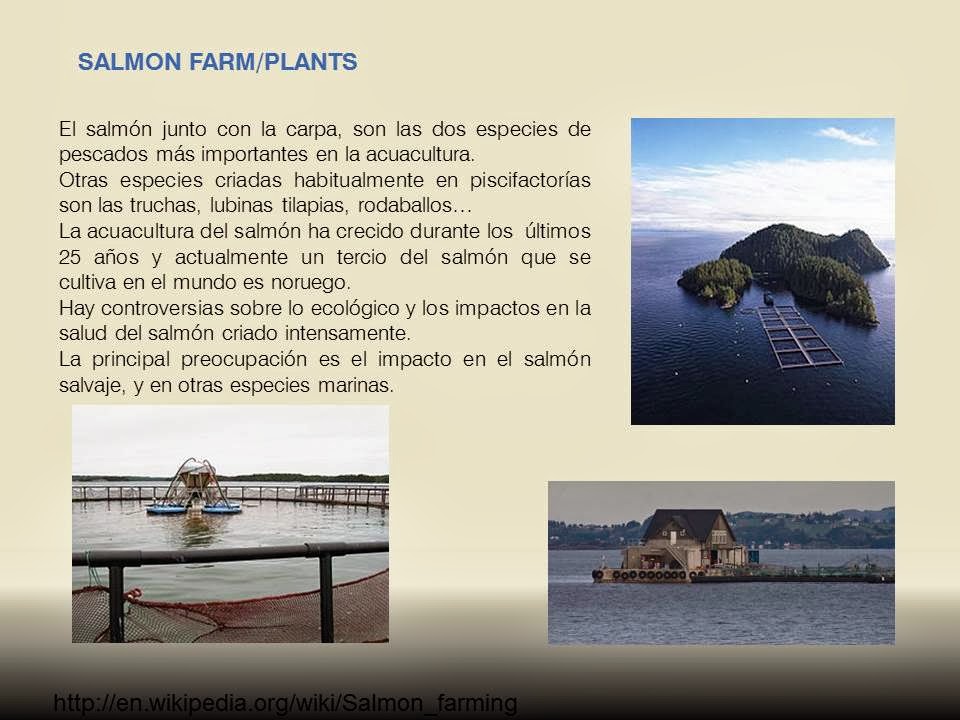 SALMON FARM/PLANTS

El salmón junto con la carpa, son las dos especies de pescados más importantes en la acuacultura.
Otras especies criadas habitualmente en piscifactorías son las truchas, lubinas tilapias, rodaballos…
La acuacultura del salmón ha crecido durante los últimos 25 años y actualmente un tercio del salmón que se cultiva en el mundo es noruego.
Hay controversias sobre lo ecológico y los impactos en la salud del salmón criado intensamente.
La principal preocupación es el impacto en el salmón salvaje, y en otras especies marinas.

http://en.wikipedia.org/wiki/Salmon_farming